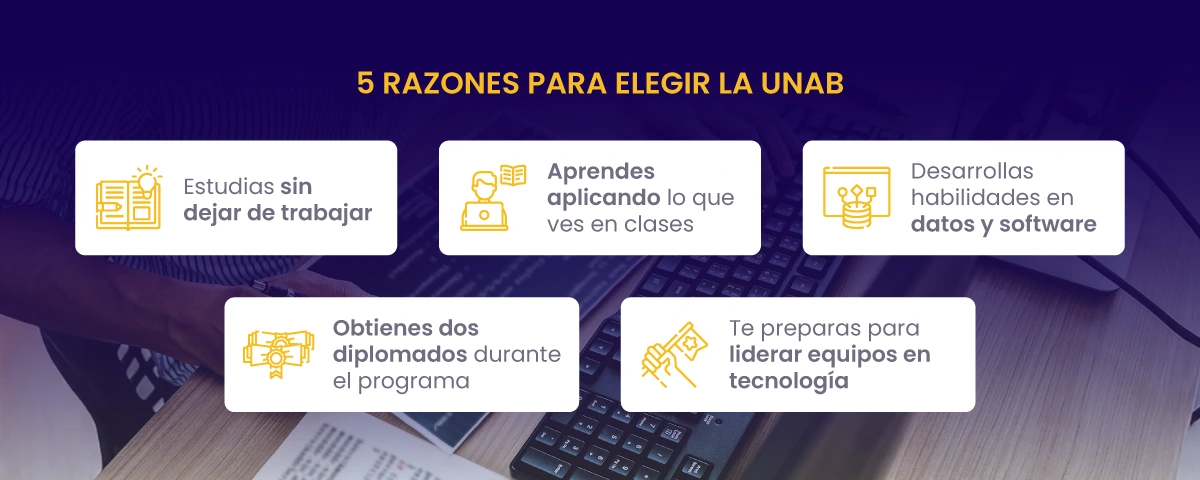 5 RAZONES PARA ELEGIR LA UNAB

Estudias sin dejar de trabajar

Aprendes aplicando lo que ves en clases

Desarrollas habilidades en datos y software

Obtienes dos diplomados durante el programa

Te preparas para liderar equipos en tecnología